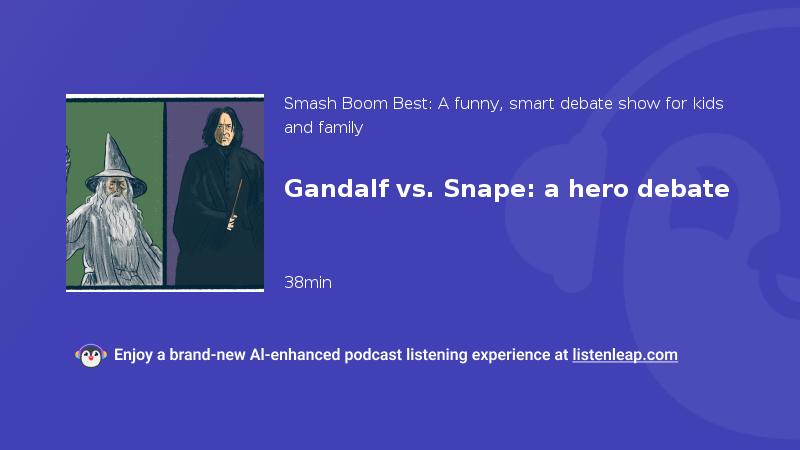 Smash Boom Best: A funny, smart debate show for kids and family

Gandalf vs. Snape: a hero debate

38min

Enjoy a brand-new AI-enhanced podcast listening experience at listenleap.com